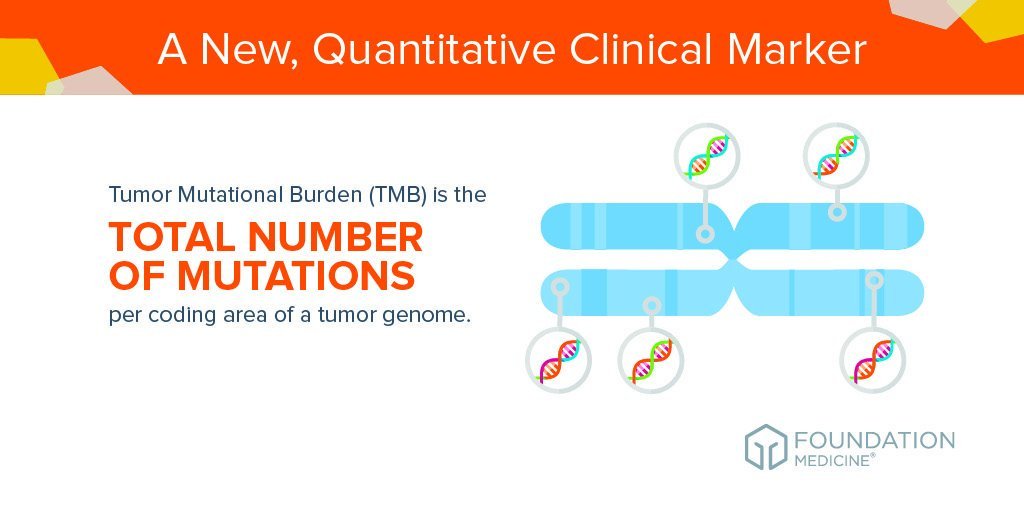 A New, Quantitative Clinical Marker

Tumor Mutational Burden (TMB) is the

TOTAL NUMBER OF MUTATIONS

per coding area of a tumor genome.

FOUNDATION MEDICINE®